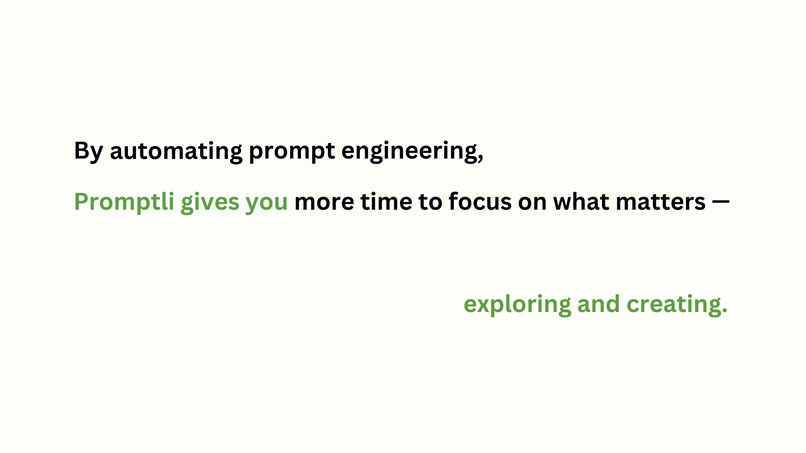 By automating prompt engineering,

Promptli gives you more time to focus on what matters —

exploring and creating.